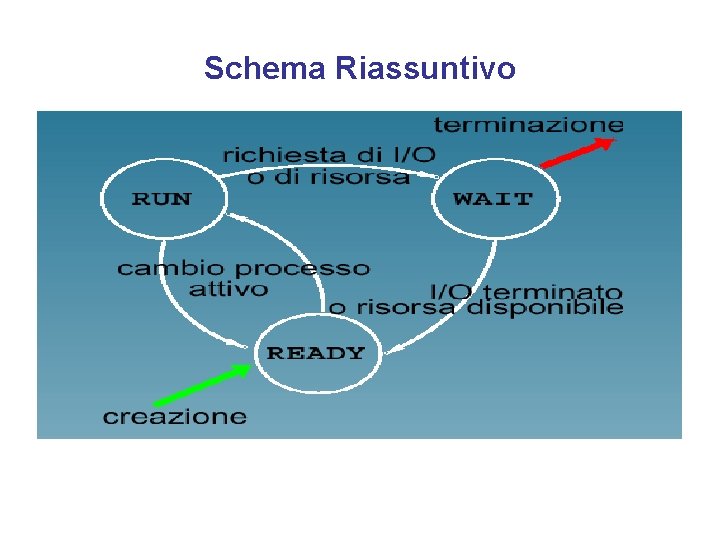 Schema Riassuntivo

terminazione

richiesta di I/O
o di risorsa

RUN

WAIT

cambio processo
attivo

I/O terminato
o risorsa disponibile

READY

creazione